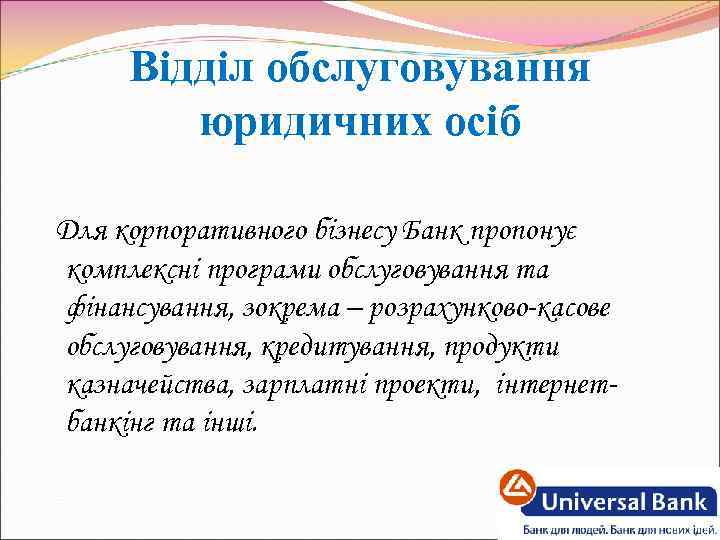 Відділ обслуговування юридичних осіб

Для корпоративного бізнесу Банк пропонує комплексні програми обслуговування та фінансування, зокрема – розрахунково-касове обслуговування, кредитування, продукти казначейства, зарплатні проекти, інтернет-банкінг та інші.

Universal Bank

Банк для людей. Банк для нових ідей.